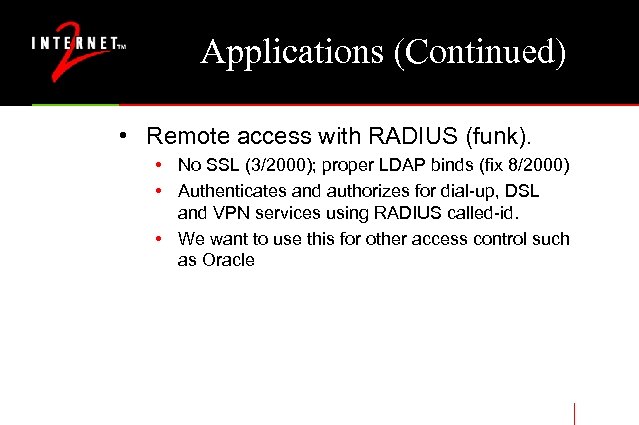 INTERNET™ 2

Applications (Continued)

• Remote access with RADIUS (funk).
  • No SSL (3/2000); proper LDAP binds (fix 8/2000)
  • Authenticates and authorizes for dial-up, DSL and VPN services using RADIUS called-id.
  • We want to use this for other access control such as Oracle